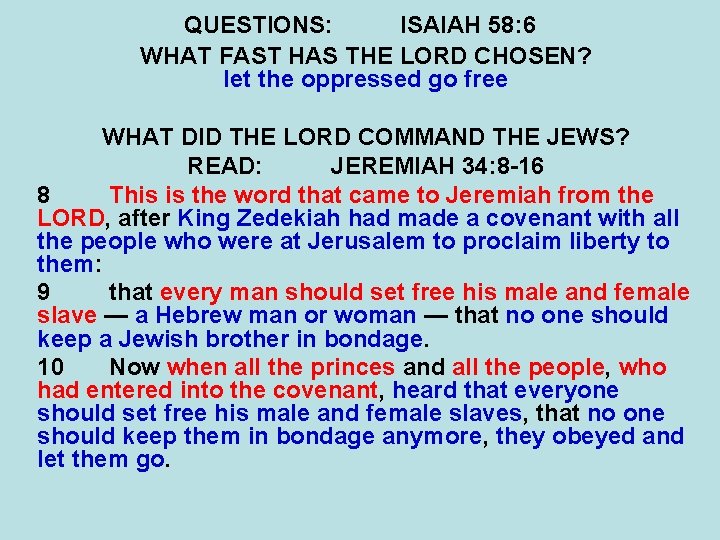 QUESTIONS: ISAIAH 58:6

WHAT FAST HAS THE LORD CHOSEN?

let the oppressed go free

WHAT DID THE LORD COMMAND THE JEWS?

READ: JEREMIAH 34:8-16

8 This is the word that came to Jeremiah from the LORD, after King Zedekiah had made a covenant with all the people who were at Jerusalem to proclaim liberty to them:

9 that every man should set free his male and female slave — a Hebrew man or woman — that no one should keep a Jewish brother in bondage.

10 Now when all the princes and all the people, who had entered into the covenant, heard that everyone should set free his male and female slaves, that no one should keep them in bondage anymore, they obeyed and let them go.